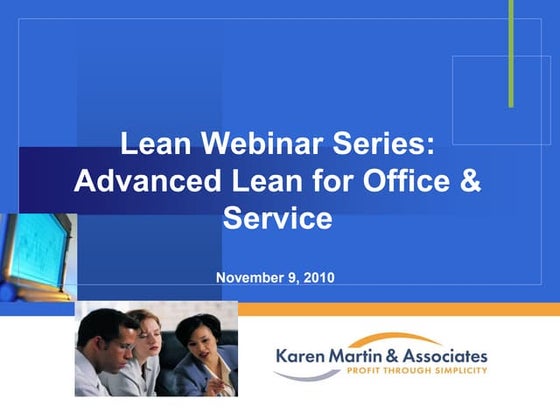 Lean Webinar Series: Advanced Lean for Office & Service

November 9, 2010

Karen Martin & Associates
PROFIT THROUGH SIMPLICITY